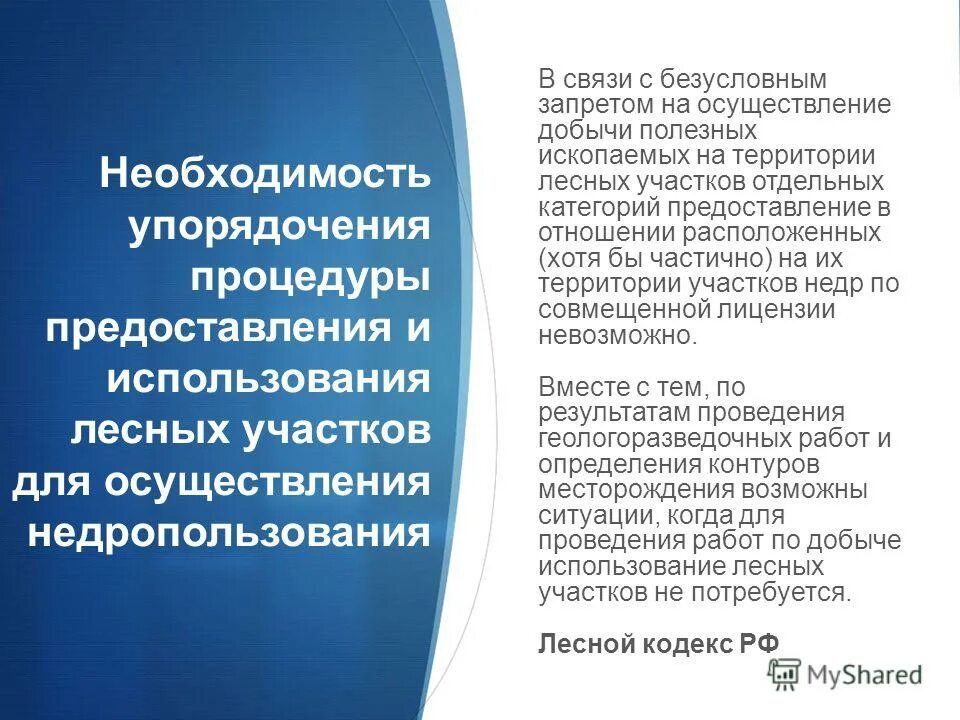 Необходимость упорядочения процедуры предоставления и использования лесных участков для осуществления недропользования

В связи с безусловным запретом на осуществление добычи полезных ископаемых на территории лесных участков отдельных категорий предоставление в отношении расположенных (хотя бы частично) на их территории участков недр по совмещенной лицензии невозможно.

Вместе с тем, по результатам проведения геологоразведочных работ и определения контуров месторождения возможны ситуации, когда для проведения работ по добыче использование лесных участков не потребуется.

Лесной кодекс РФ

MyShared